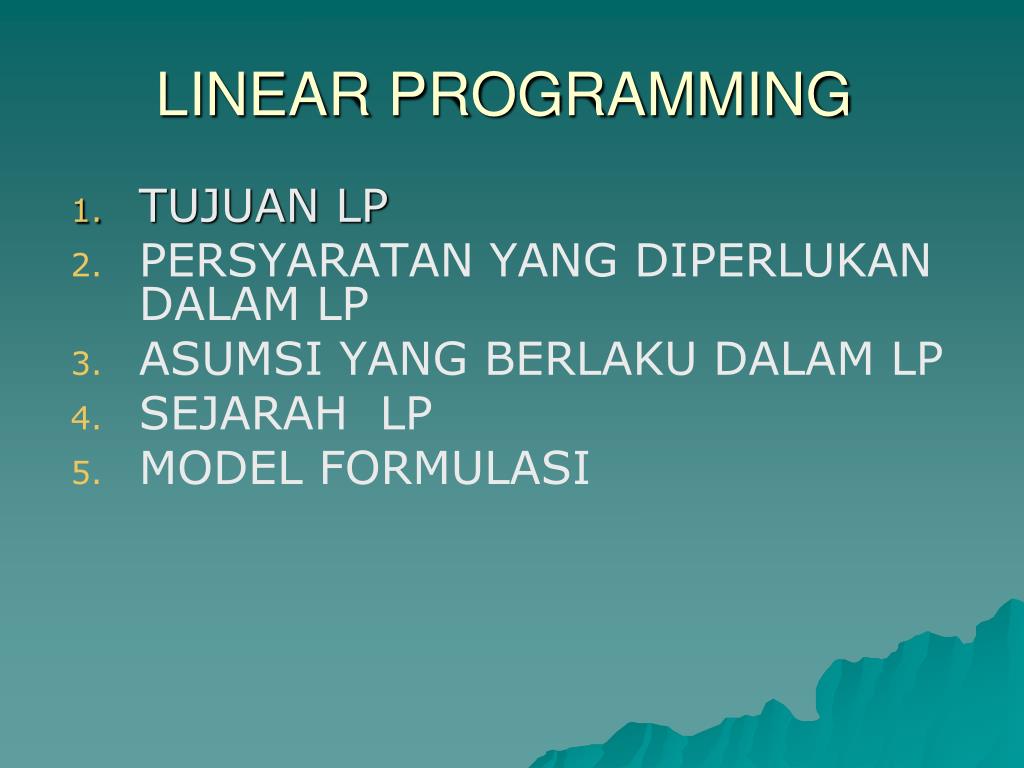 LINEAR PROGRAMMING

1. TUJUAN LP
2. PERSYARATAN YANG DIPERLUKAN DALAM LP
3. ASUMSI YANG BERLAKU DALAM LP
4. SEJARAH LP
5. MODEL FORMULASI